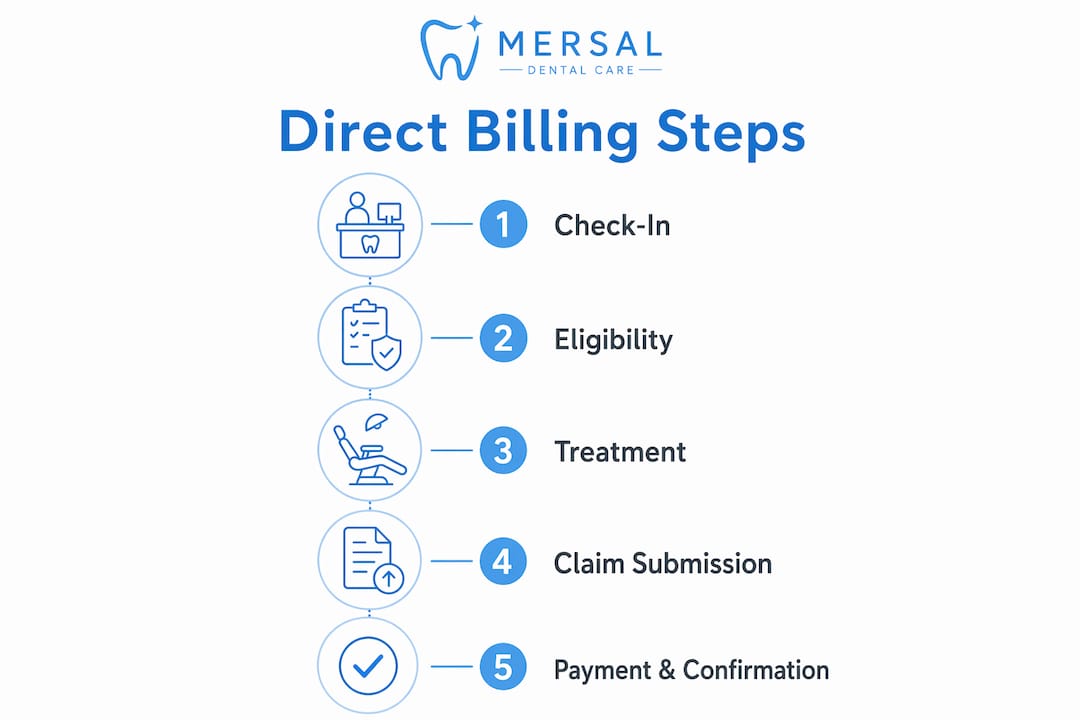 MERSAL
DENTAL CARE

Direct Billing Steps

1 Check-In

2 Eligibility

3 Treatment

4 Claim Submission

5 Payment & Confirmation